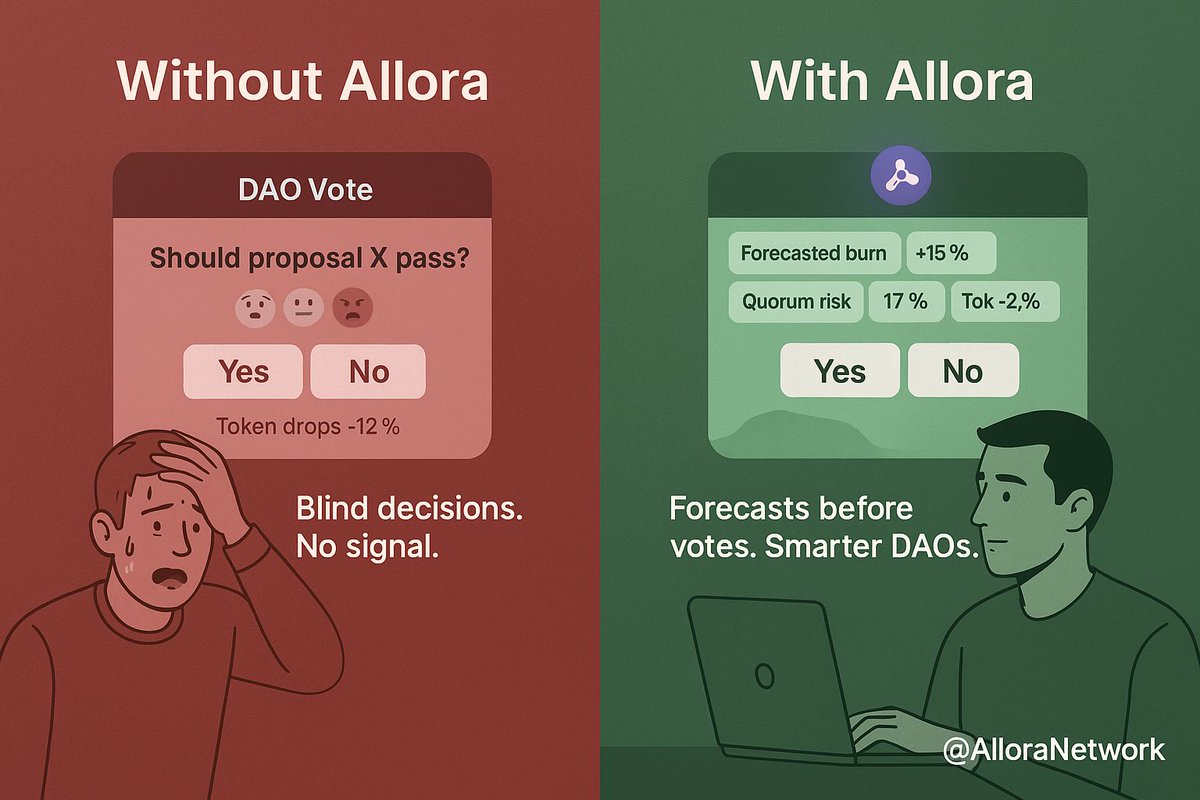 Without Allora

DAO Vote

Should proposal X pass?

Yes No

Token drops -12 %

Blind decisions. No signal.

With Allora

Forecasted burn +15 %

Quorum risk 17 % Tok -2,%

Yes No

Forecasts before votes. Smarter DAOs.

@AlloraNetwork